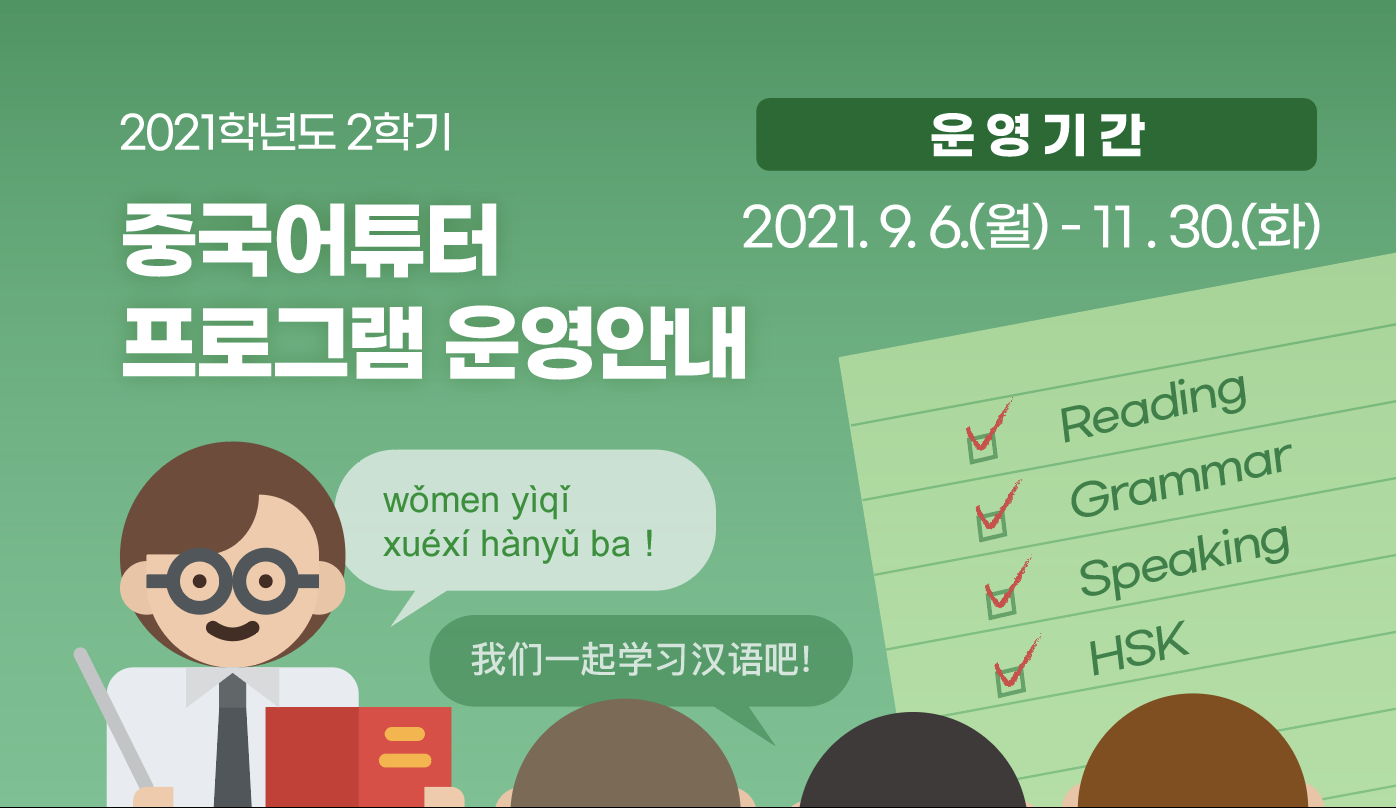 2021학년도 2학기

중국어튜터
프로그램 운영안내

운 영 기 간

2021. 9. 6.(월) - 11 . 30.(화)

wǒmen yìqǐ
xuéxí hànyǔ ba !

我们一起学习汉语吧!

Reading
Grammar
Speaking
HSK